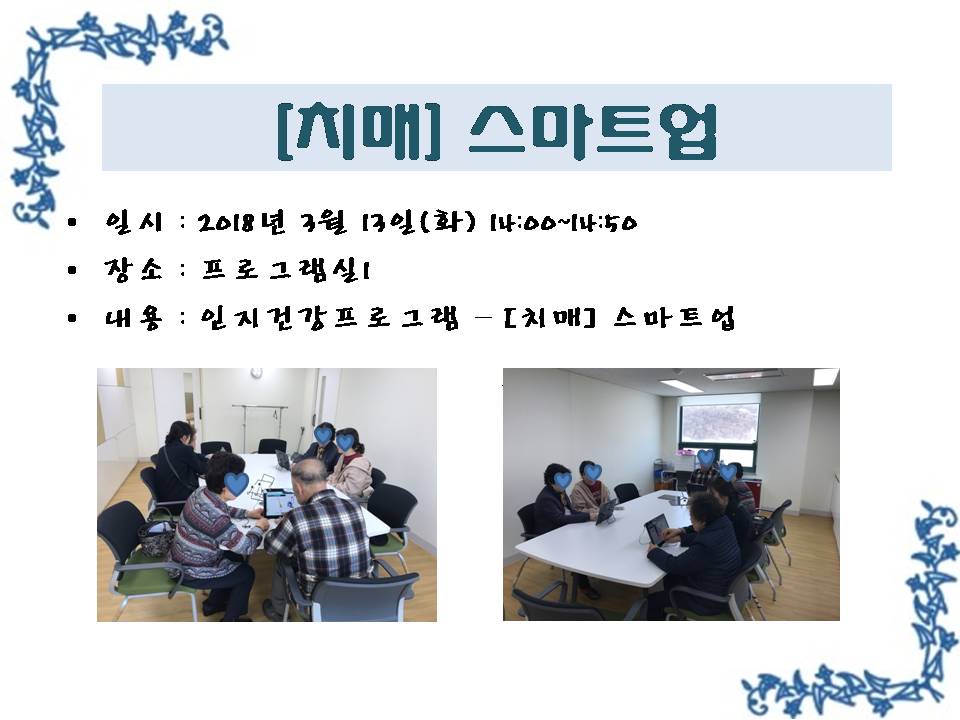 [치매] 스마트업

• 일시 : 2018년 3월 13일(화) 14:00~14:50
• 장소 : 프로그램실1
• 내용 : 인지건강프로그램 – [치매] 스마트업